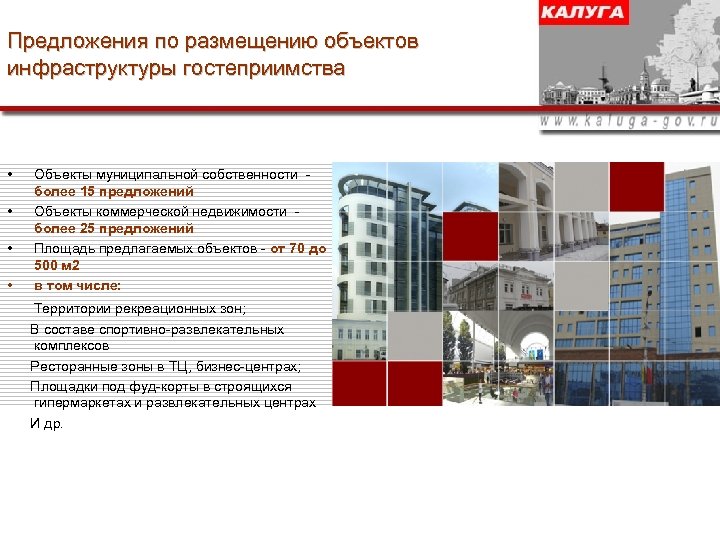 Предложения по размещению объектов инфраструктуры гостеприимства

КАЛУГА

www.kaluga-gov.ru

• Объекты муниципальной собственности - более 15 предложений
• Объекты коммерческой недвижимости - более 25 предложений
• Площадь предлагаемых объектов - от 70 до 500 м2
• в том числе:

Территории рекреационных зон;

В составе спортивно-развлекательных комплексов

Ресторанные зоны в ТЦ, бизнес-центрах;

Площадки под фуд-корты в строящихся гипермаркетах и развлекательных центрах

И др.